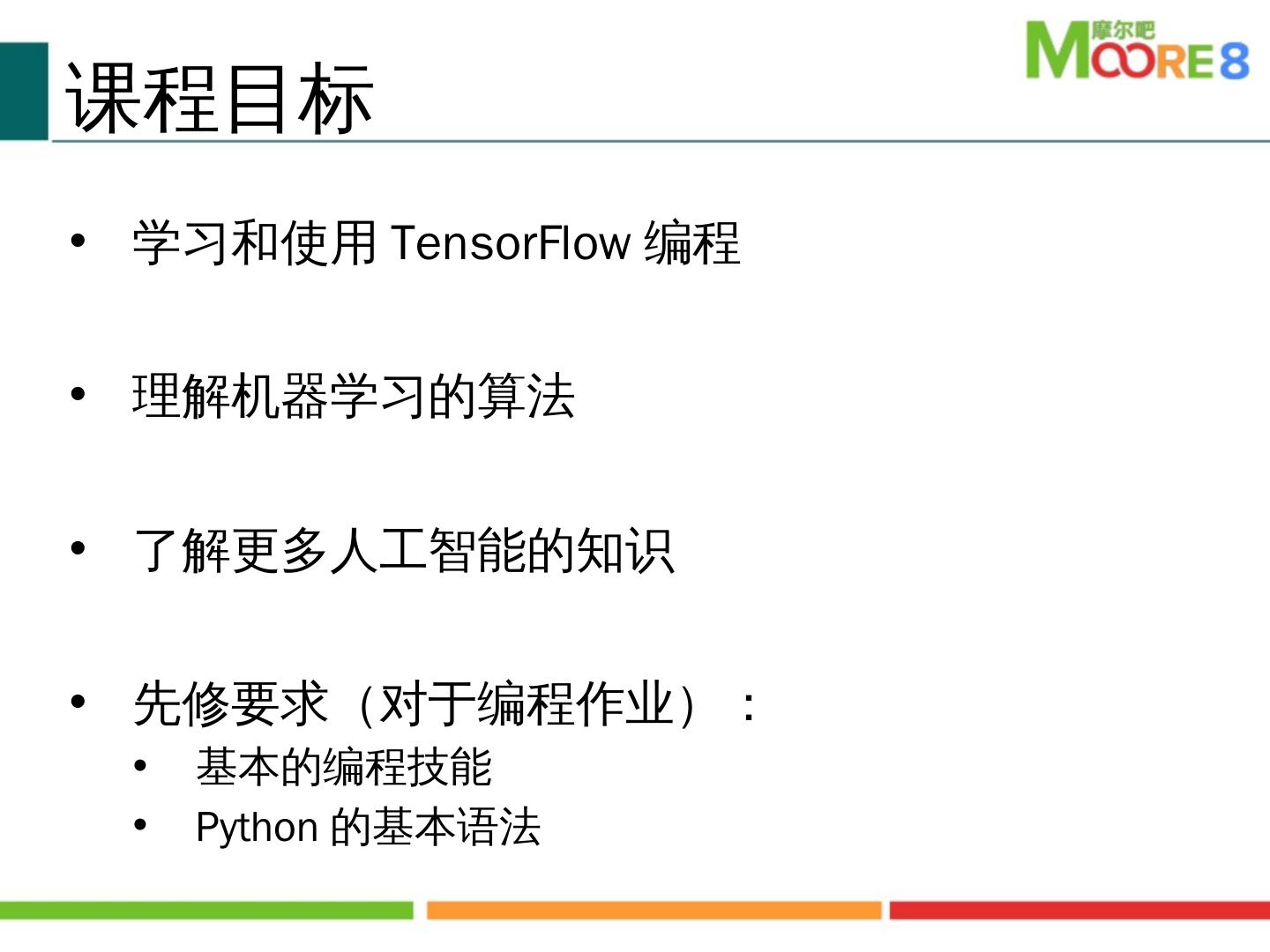 课程目标

摩尔吧 MOORE8

• 学习和使用 TensorFlow 编程

• 理解机器学习的算法

• 了解更多人工智能的知识

• 先修要求（对于编程作业）：
 • 基本的编程技能
 • Python 的基本语法